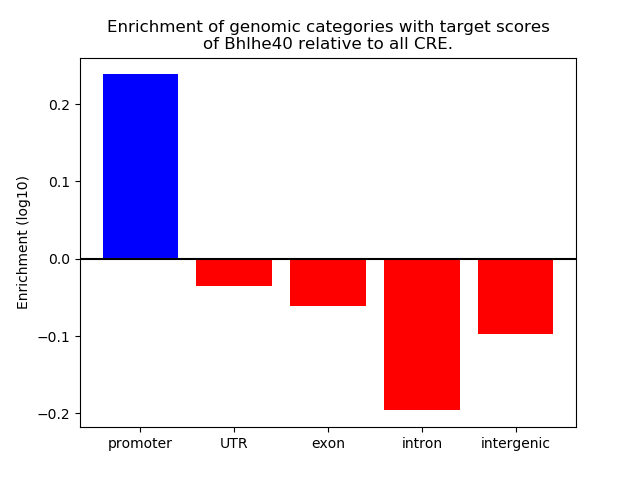 Enrichment of genomic categories with target scores of Bhlhe40 relative to all CRE.

Enrichment (log10)

0.2
0.1
0.0
−0.1
−0.2

promoter
UTR
exon
intron
intergenic